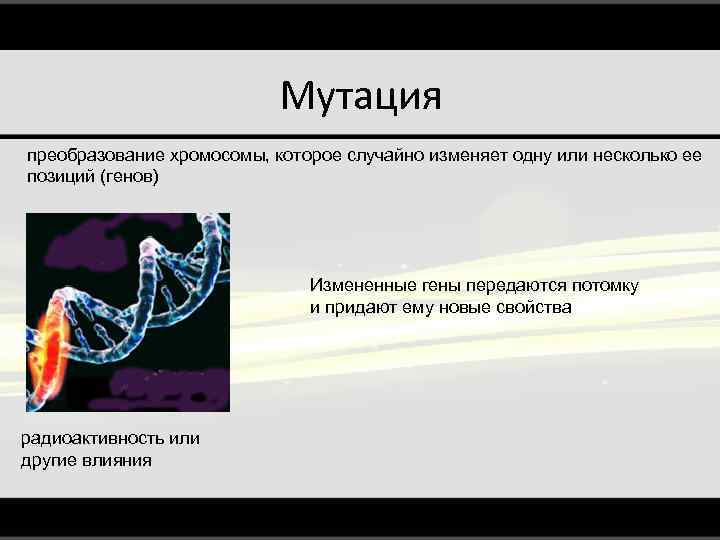 Мутация

преобразование хромосомы, которое случайно изменяет одну или несколько ее позиций (генов)

Измененные гены передаются потомку и придают ему новые свойства

радиоактивность или другие влияния